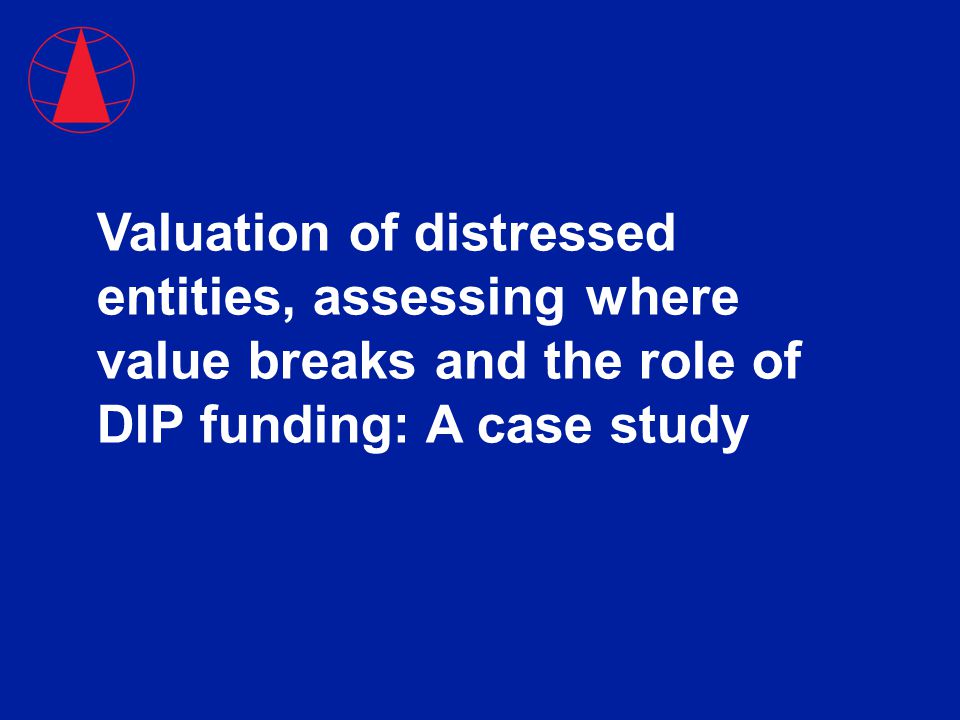 Valuation of distressed entities, assessing where value breaks and the role of DIP funding: A case study